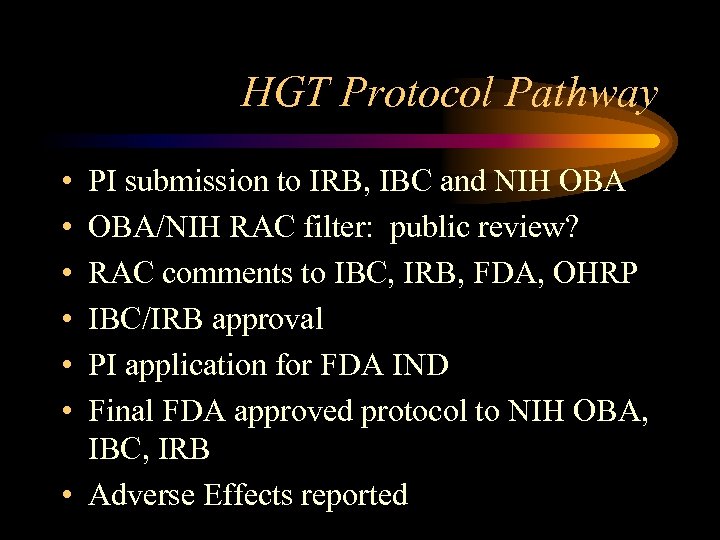 HGT Protocol Pathway

• PI submission to IRB, IBC and NIH OBA
• OBA/NIH RAC filter: public review?
• RAC comments to IBC, IRB, FDA, OHRP
• IBC/IRB approval
• PI application for FDA IND
• Final FDA approved protocol to NIH OBA, IBC, IRB
• Adverse Effects reported